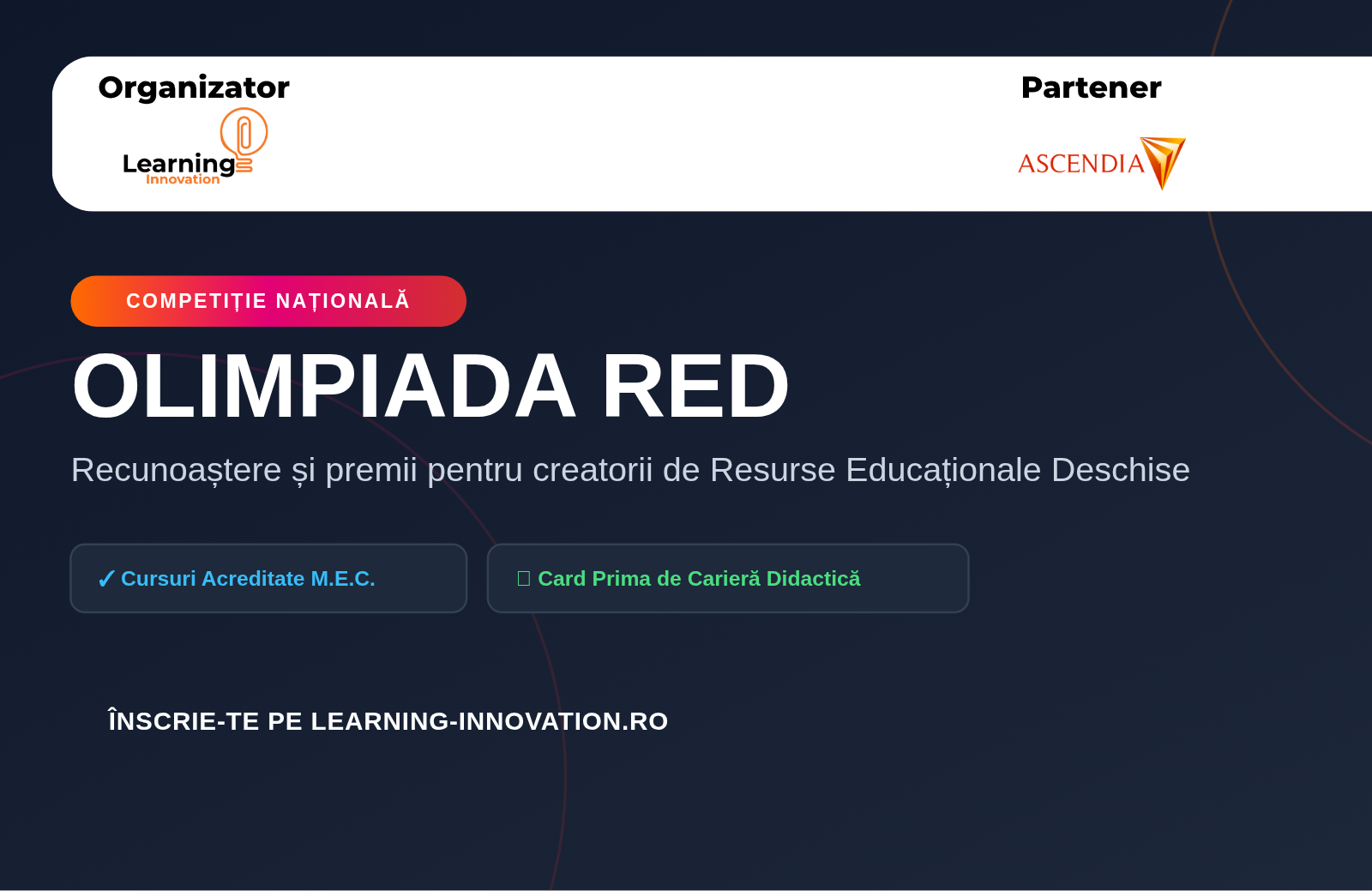 Organizator

Learning
Innovation

Partener

ASCENDIA

COMPETIȚIE NAȚIONALĂ

OLIMPIADA RED

Recunoaștere și premii pentru creatorii de Resurse Educaționale Deschise

✓ Cursuri Acreditate M.E.C.

Card Prima de Carieră Didactică

ÎNSCRIE-TE PE LEARNING-INNOVATION.RO